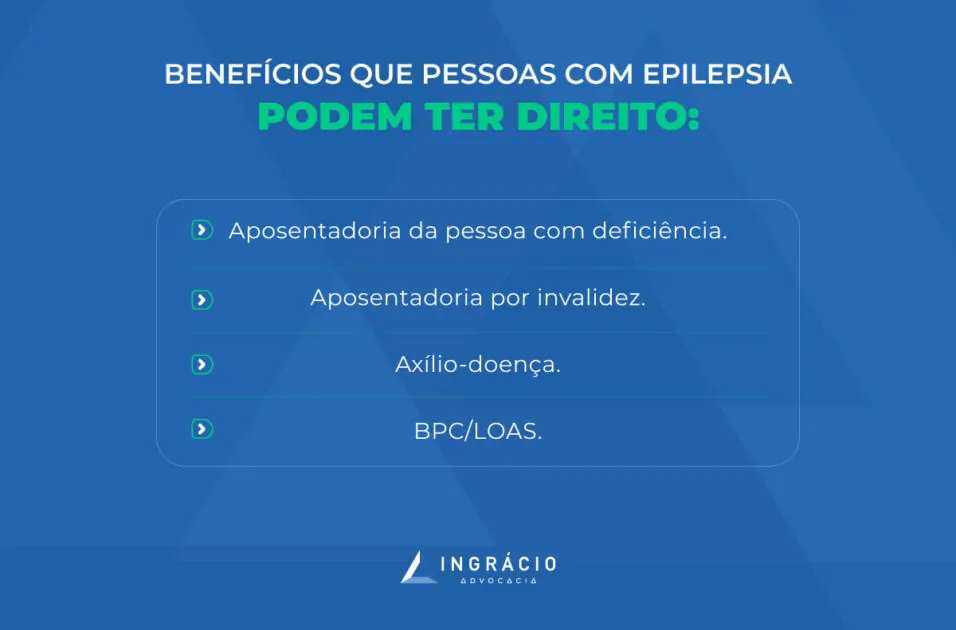 BENEFÍCIOS QUE PESSOAS COM EPILEPSIA
PODEM TER DIREITO:

Aposentadoria da pessoa com deficiência.

Aposentadoria por invalidez.

Axílio-doença.

BPC/LOAS.

INGRÁCIO
ADVOCACIA